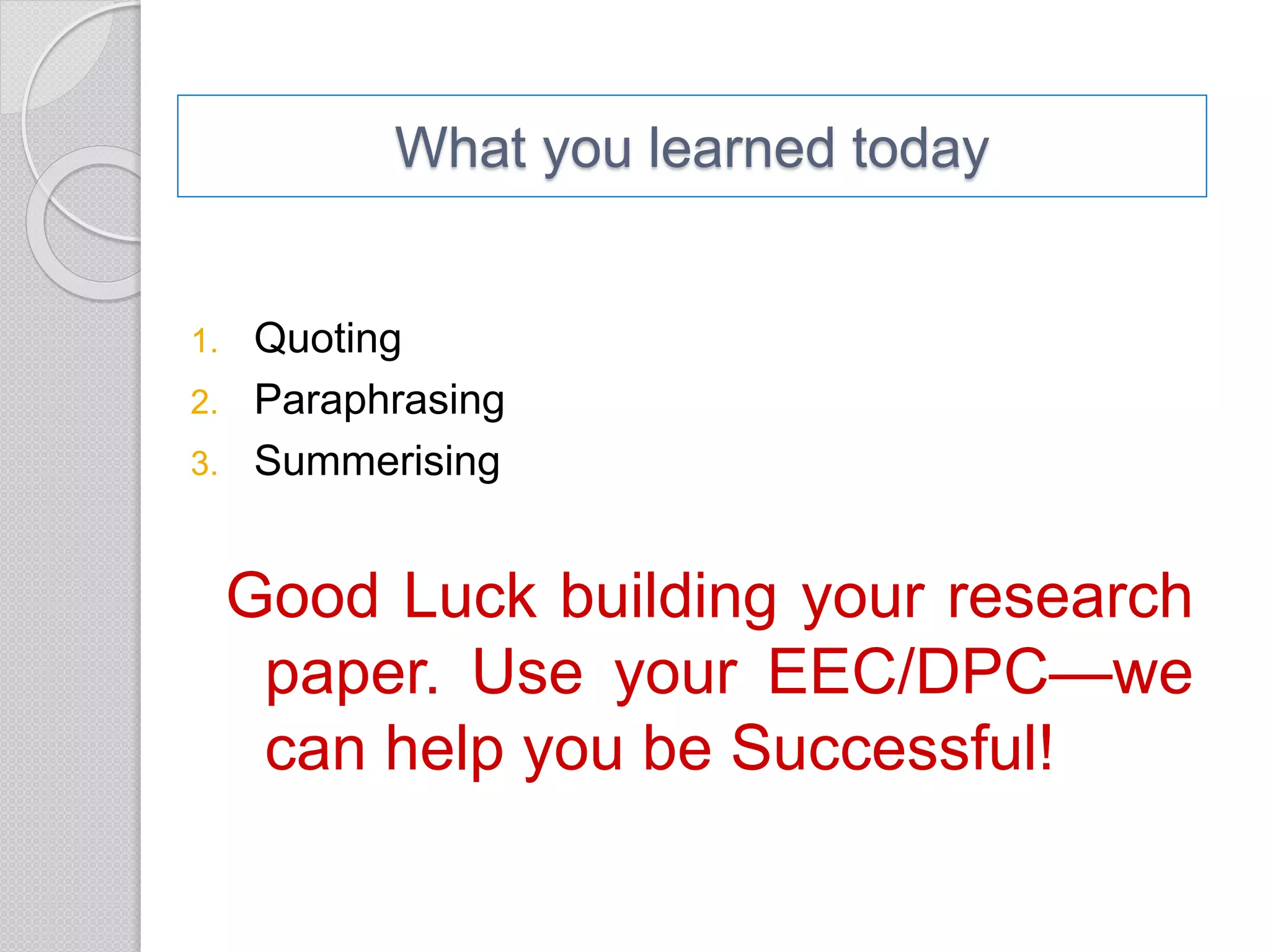 What you learned today

1. Quoting
2. Paraphrasing
3. Summerising

Good Luck building your research paper. Use your EEC/DPC—we can help you be Successful!